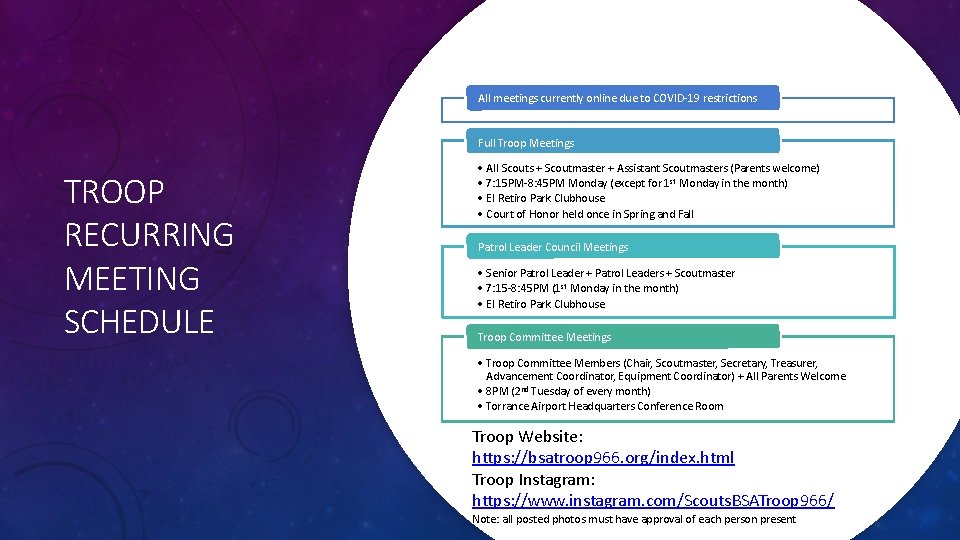 TROOP RECURRING MEETING SCHEDULE

All meetings currently online due to COVID-19 restrictions

Full Troop Meetings

• All Scouts + Scoutmaster + Assistant Scoutmasters (Parents welcome)
• 7:15PM-8:45PM Monday (except for 1$^{st}$ Monday in the month)
• El Retiro Park Clubhouse
• Court of Honor held once in Spring and Fall

Patrol Leader Council Meetings

• Senior Patrol Leader + Patrol Leaders + Scoutmaster
• 7:15-8:45PM (1$^{st}$ Monday in the month)
• El Retiro Park Clubhouse

Troop Committee Meetings

• Troop Committee Members (Chair, Scoutmaster, Secretary, Treasurer, Advancement Coordinator, Equipment Coordinator) + All Parents Welcome
• 8PM (2$^{nd}$ Tuesday of every month)
• Torrance Airport Headquarters Conference Room

Troop Website:
https://bsatroop966.org/index.html
Troop Instagram:
https://www.instagram.com/ScoutsBSATroop966/
Note: all posted photos must have approval of each person present